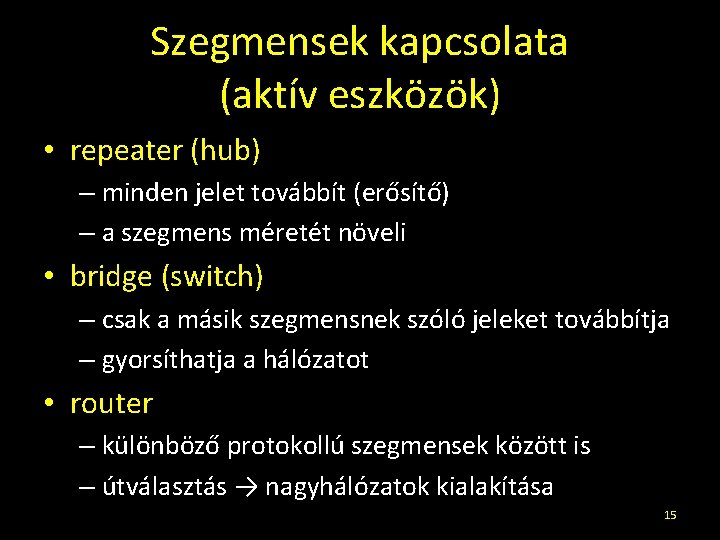 Szegmensek kapcsolata (aktív eszközök)

• repeater (hub)
– minden jelet továbbít (erősítő)
– a szegmens méretét növeli

• bridge (switch)
– csak a másik szegmensnek szóló jeleket továbbítja
– gyorsíthatja a hálózatot

• router
– különböző protokollú szegmensek között is
– útválasztás → nagyhálózatok kialakítása

15